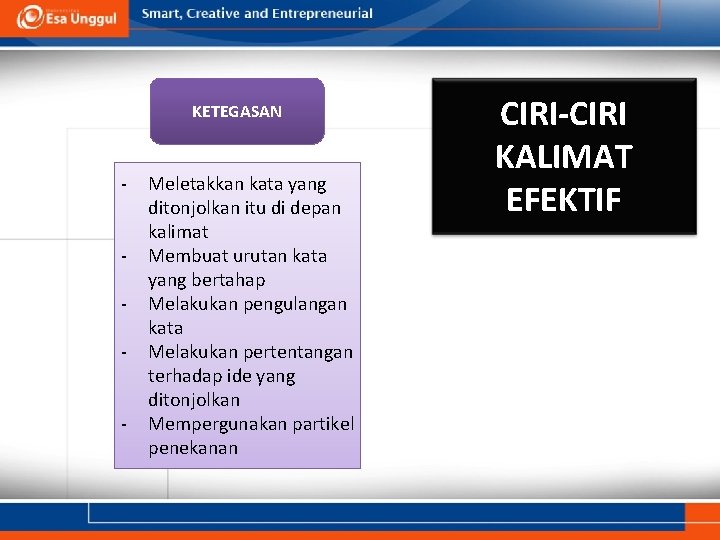 Esa Unggul

Smart, Creative and Entrepreneurial

KETEGASAN

- Meletakkan kata yang ditonjolkan itu di depan kalimat
- Membuat urutan kata yang bertahap
- Melakukan pengulangan kata
- Melakukan pertentangan terhadap ide yang ditonjolkan
- Mempergunakan partikel penekanan

CIRI-CIRI KALIMAT EFEKTIF